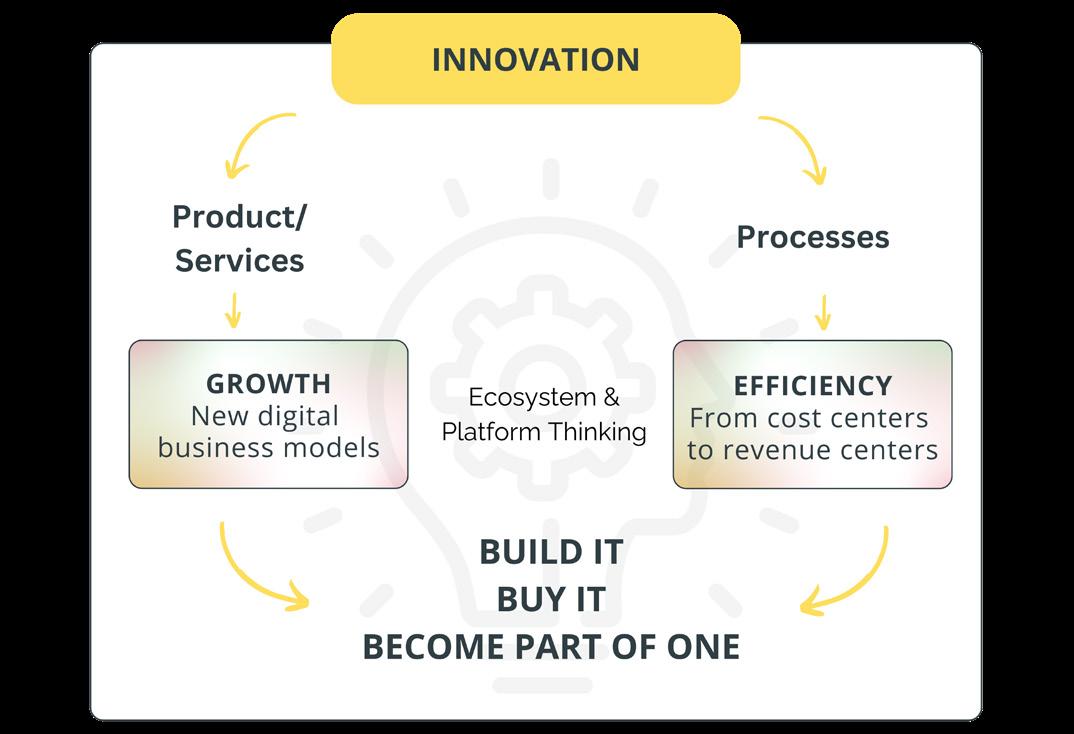 INNOVATION

Product/ Services

Processes

GROWTH
New digital business models

Ecosystem & Platform Thinking

EFFICIENCY
From cost centers to revenue centers

BUILD IT
BUY IT
BECOME PART OF ONE